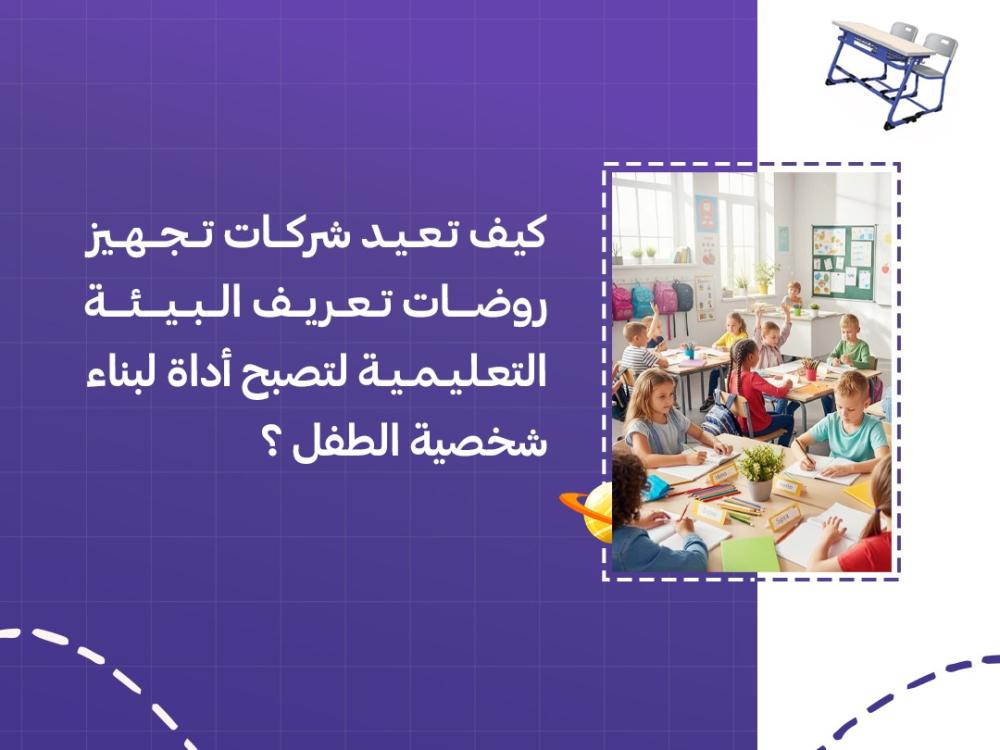 كيف تعيد شركات تجهيز روضات تعريف البيئة التعليمية لتصبح أداة لبناء شخصية الطفل ؟